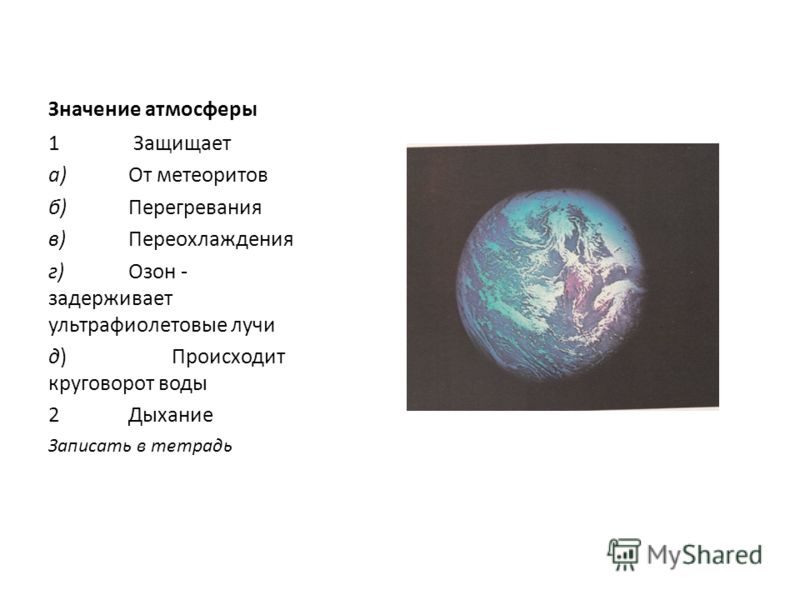 Значение атмосферы

1 Защищает

а) От метеоритов

б) Перегревания

в) Переохлаждения

г) Озон - задерживает ультрафиолетовые лучи

д) Происходит круговорот воды

2 Дыхание

Записать в тетрадь

MyShared